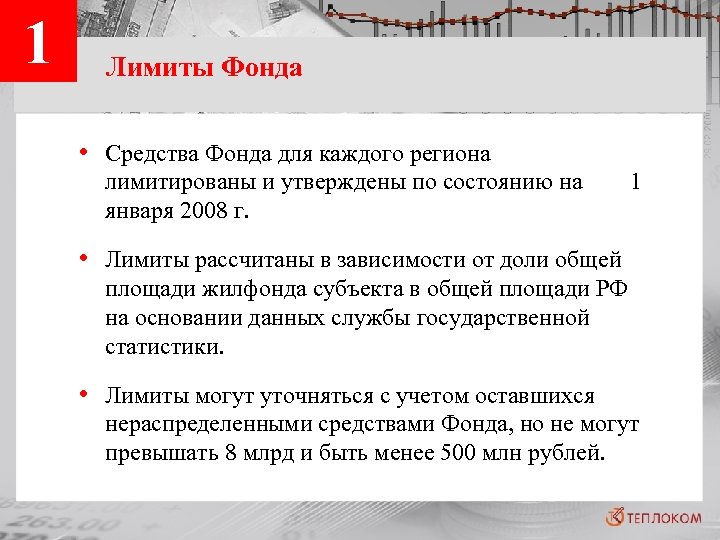 1

Лимиты Фонда

• Средства Фонда для каждого региона лимитированы и утверждены по состоянию на 1 января 2008 г.

• Лимиты рассчитаны в зависимости от доли общей площади жилфонда субъекта в общей площади РФ на основании данных службы государственной статистики.

• Лимиты могут уточняться с учетом оставшихся нераспределенными средствами Фонда, но не могут превышать 8 млрд и быть менее 500 млн рублей.

ТЕПЛОКОМ